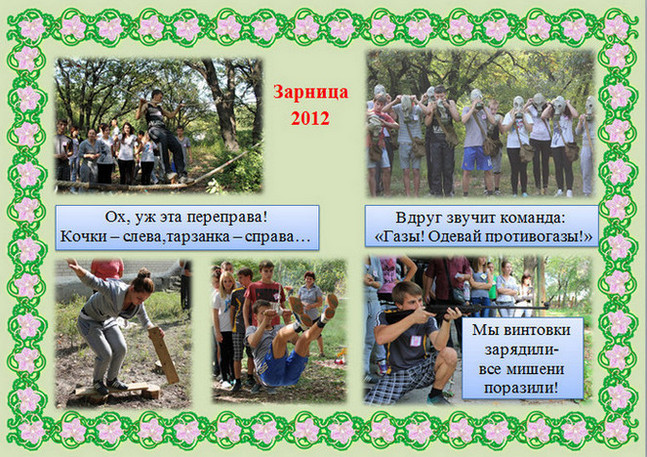 Зарница
2012

Ох, уж эта переправа!
Кочки – слева,тарзанка – справа…

Вдруг звучит команда:
«Газы! Одевай противогазы!»

Мы винтовки
зарядили-
все мишени
поразили!